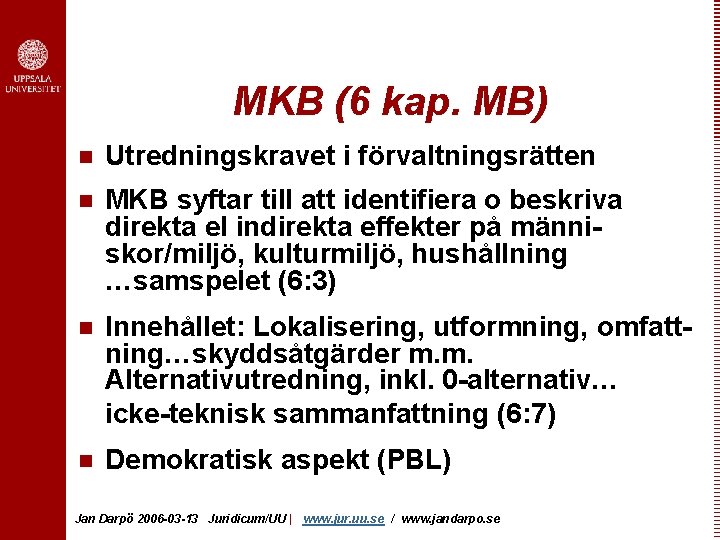 UPPSALA UNIVERSITET

MKB (6 kap. MB)

Utredningskravet i förvaltningsrätten

MKB syftar till att identifiera o beskriva direkta el indirekta effekter på människor/miljö, kulturmiljö, hushållning …samspelet (6:3)

Innehållet: Lokalisering, utformning, omfattning…skyddsåtgärder m.m. Alternativutredning, inkl. 0-alternativ… icke-teknisk sammanfattning (6:7)

Demokratisk aspekt (PBL)

Jan Darpö 2006-03-13 Juridicum/UU | www.jur.uu.se / www.jandarpo.se